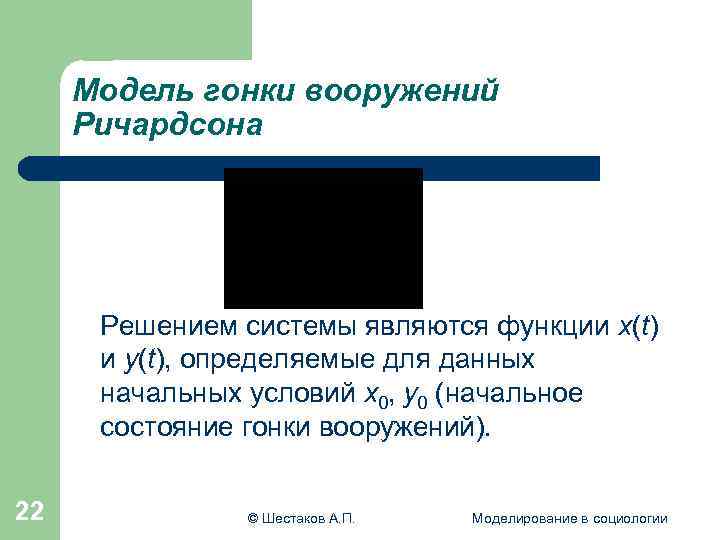 Модель гонки вооружений Ричардсона

Решением системы являются функции $x(t)$ и $y(t)$, определяемые для данных начальных условий $x_0$, $y_0$ (начальное состояние гонки вооружений).

22

© Шестаков А.П.

Моделирование в социологии